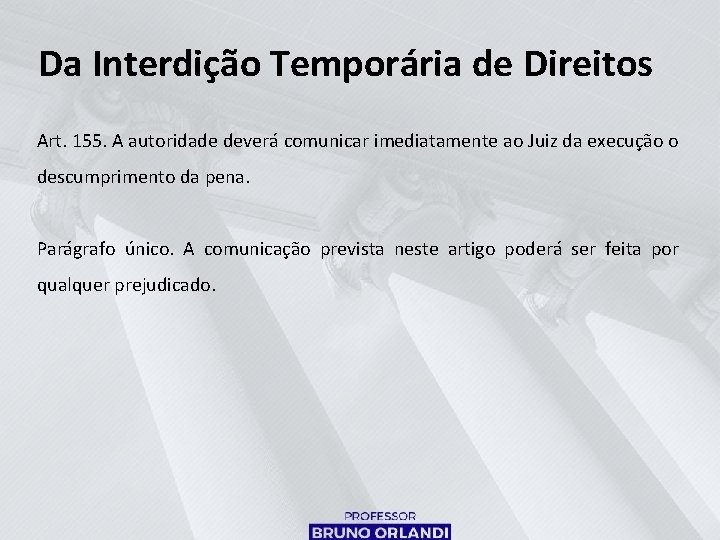 Da Interdição Temporária de Direitos

Art. 155. A autoridade deverá comunicar imediatamente ao Juiz da execução o descumprimento da pena.

Parágrafo único. A comunicação prevista neste artigo poderá ser feita por qualquer prejudicado.

PROFESSOR
BRUNO ORLANDI